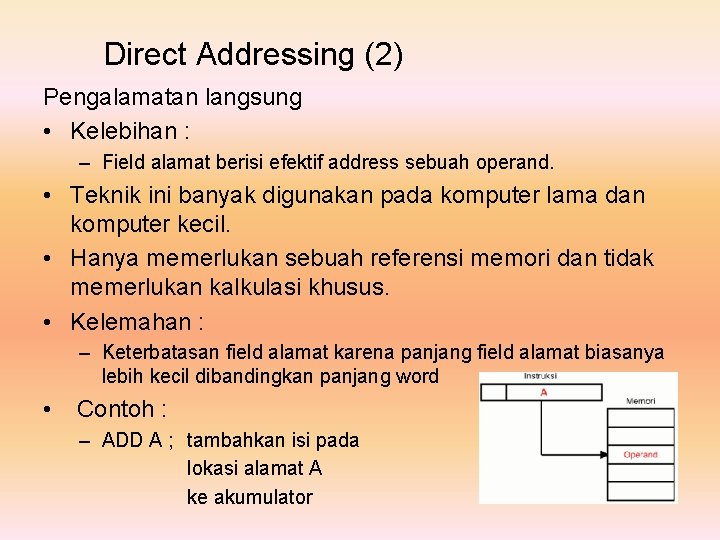 Direct Addressing (2)

Pengalamatan langsung

• Kelebihan :
  – Field alamat berisi efektif address sebuah operand.
• Teknik ini banyak digunakan pada komputer lama dan komputer kecil.
• Hanya memerlukan sebuah referensi memori dan tidak memerlukan kalkulasi khusus.
• Kelemahan :
  – Keterbatasan field alamat karena panjang field alamat biasanya lebih kecil dibandingkan panjang word
• Contoh :
  – ADD A ; tambahkan isi pada lokasi alamat A ke akumulator

Instruksi
A
Memori
Operand